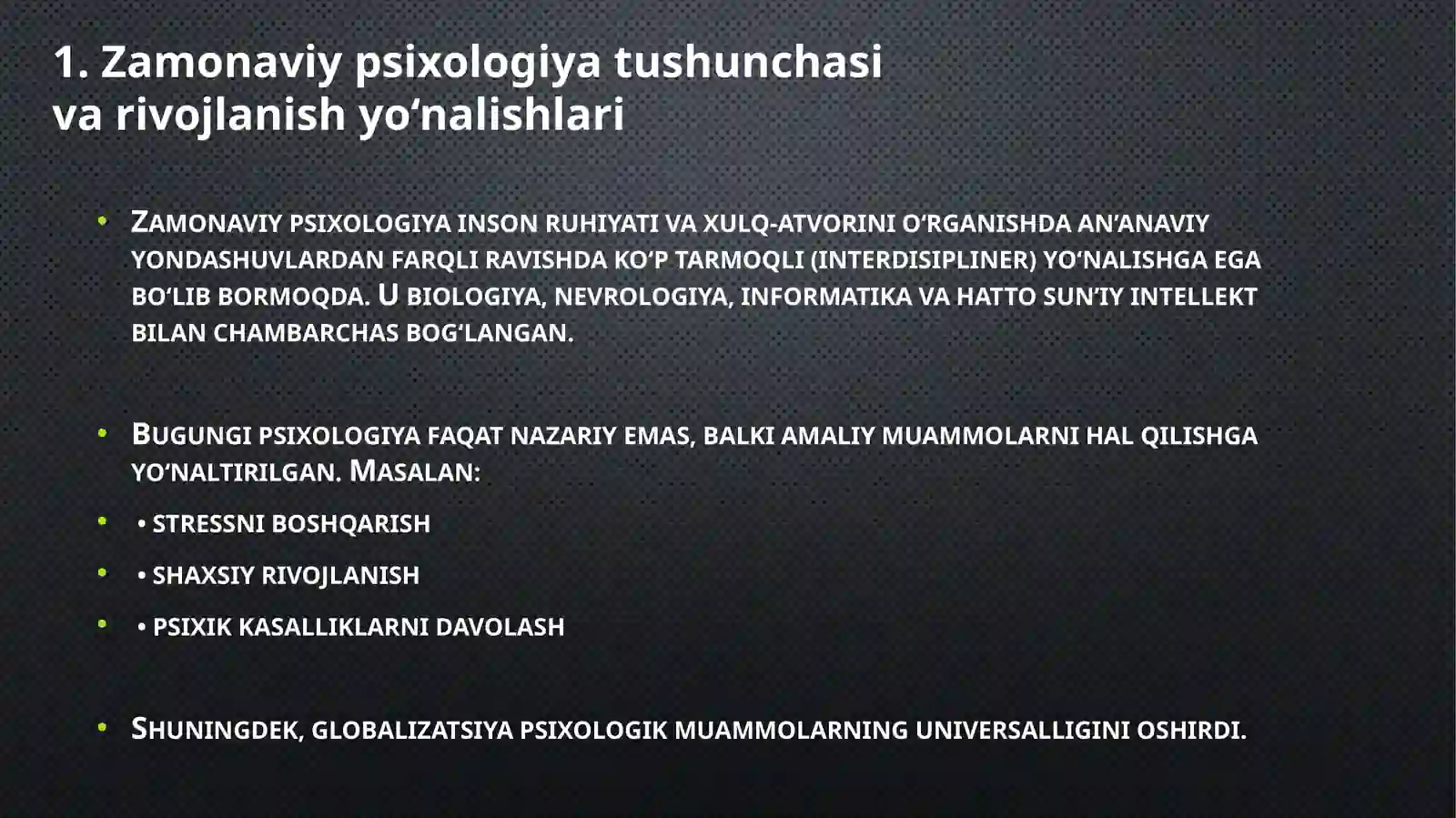 1. Zamonaviy psixologiya tushunchasi va rivojlanish yo‘nalishlari

• ZAMONAVIY PSIXOLOGIYA INSON RUHIYATI VA XULQ-ATVORINI O‘RGANISHDA AN’ANAVIY YONDASHUVLARDAN FARQLI RAVISHDA KO‘P TARMOQLI (INTERDISIPLINER) YO‘NALISHGA EGA BO‘LIB BORMOQDA. U BIOLOGIYA, NEVROLOGIYA, INFORMATIKA VA HATTO SUN’IY INTELLEKT BILAN CHAMBARCHAS BOG‘LANGAN.

• BUGUNGI PSIXOLOGIYA FAQAT NAZARIY EMAS, BALKI AMALIY MUAMMOLARNI HAL QILISHGA YO‘NALTIRILGAN. MASALAN:

• • STRESSNI BOSHQARISH

• • SHAXSIY RIVOJLANISH

• • PSIXIK KASALLIKLARNI DAVOLASH

• SHUNINGDEK, GLOBALIZATSIYA PSIXOLOGIK MUAMMOLARNING UNIVERSALLIGINI OSHIRDI.